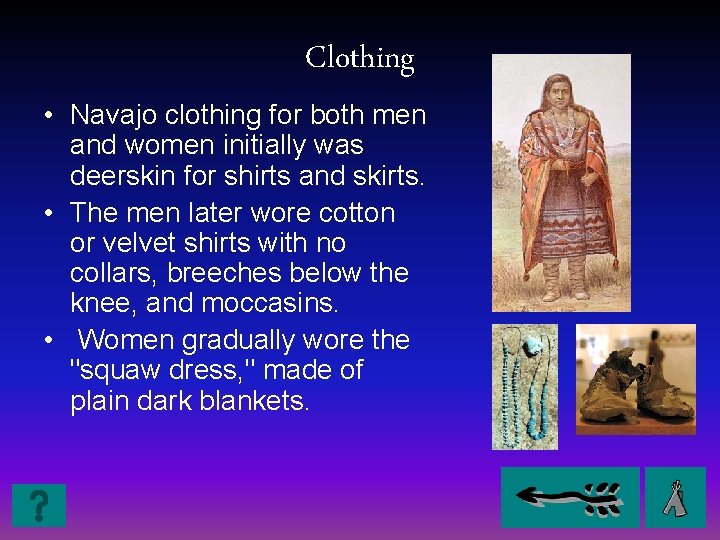 Clothing

• Navajo clothing for both men and women initially was deerskin for shirts and skirts.
• The men later wore cotton or velvet shirts with no collars, breeches below the knee, and moccasins.
• Women gradually wore the "squaw dress," made of plain dark blankets.

?